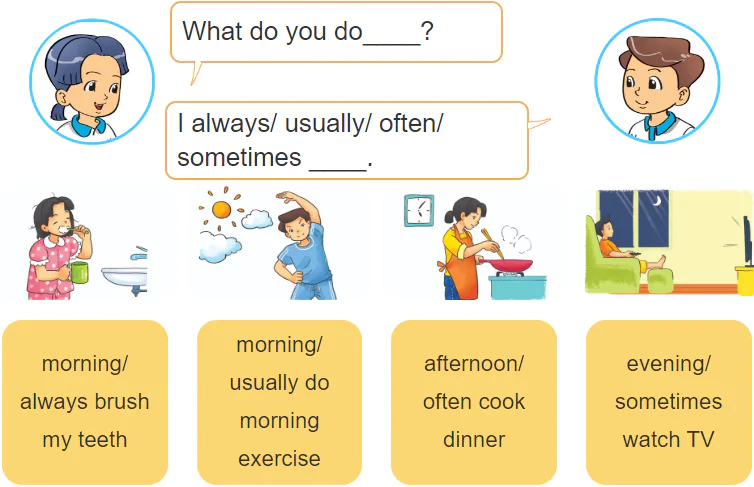 What do you do____?

I always/ usually/ often/ sometimes ____.

morning/ always brush my teeth

morning/ usually do morning exercise

afternoon/ often cook dinner

evening/ sometimes watch TV